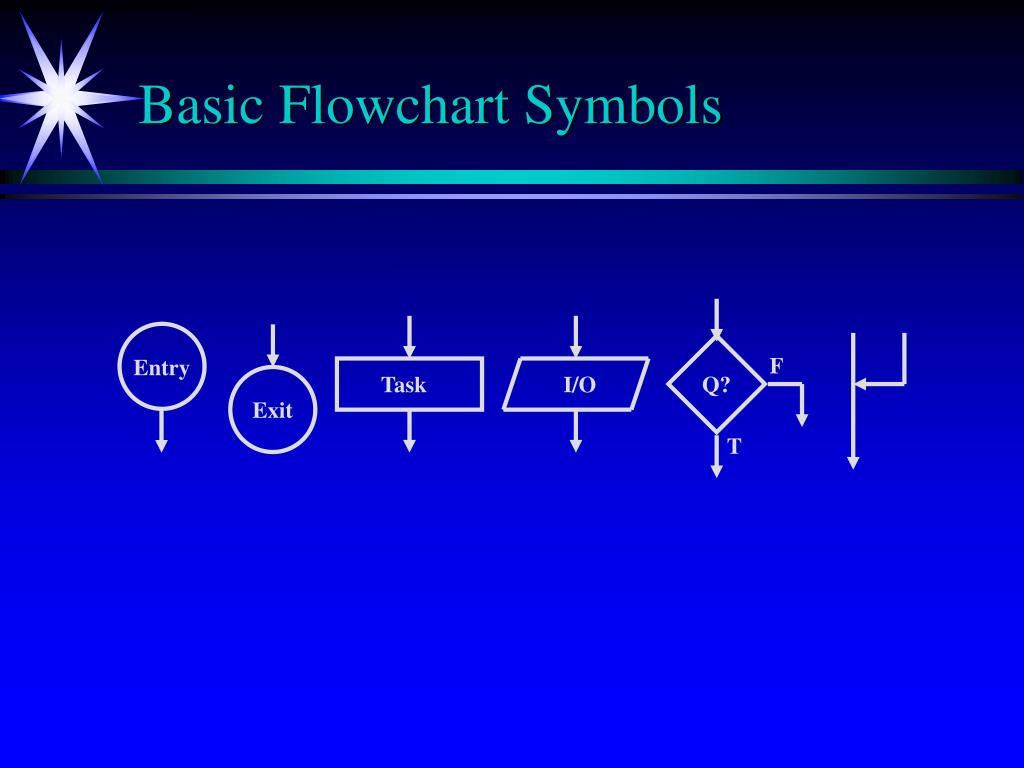 Basic Flowchart Symbols

Entry

Exit

Task

I/O

Q?

F

T